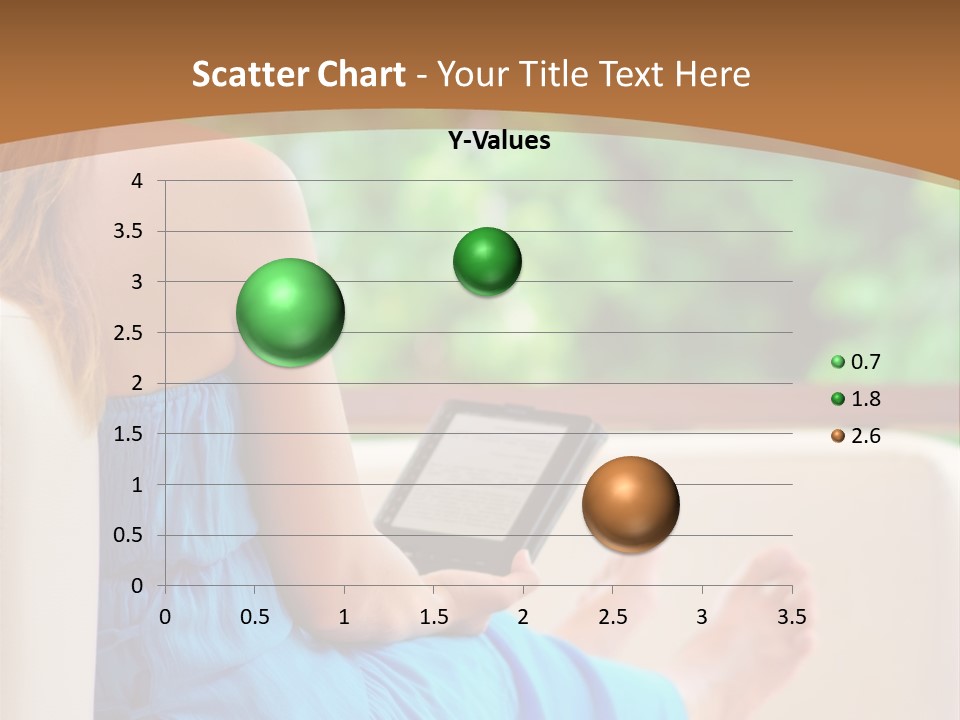 Scatter Chart - Your Title Text Here

Y-Values

4
3.5
3
2.5
2
1.5
1
0.5
0

0 0.5 1 1.5 2 2.5 3 3.5

0.7
1.8
2.6